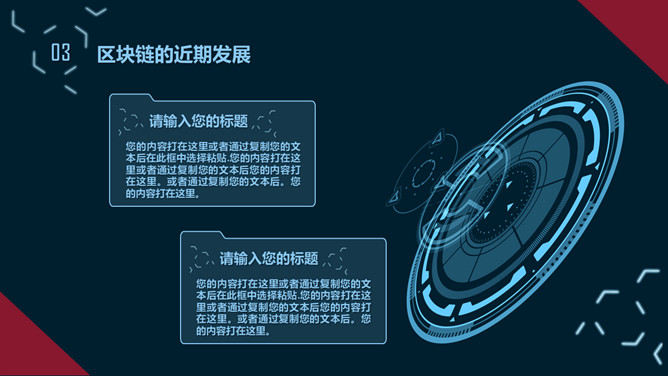 03 区块链的近期发展

请输入您的标题

您的内容打在这里或者通过复制您的文本后在此框中选择粘贴.您的内容打在这里或者通过复制您的文本后您的内容打在这里。或者通过复制您的文本后。您的内容打在这里。

请输入您的标题

您的内容打在这里或者通过复制您的文本后在此框中选择粘贴.您的内容打在这里或者通过复制您的文本后您的内容打在这里。或者通过复制您的文本后。您的内容打在这里。